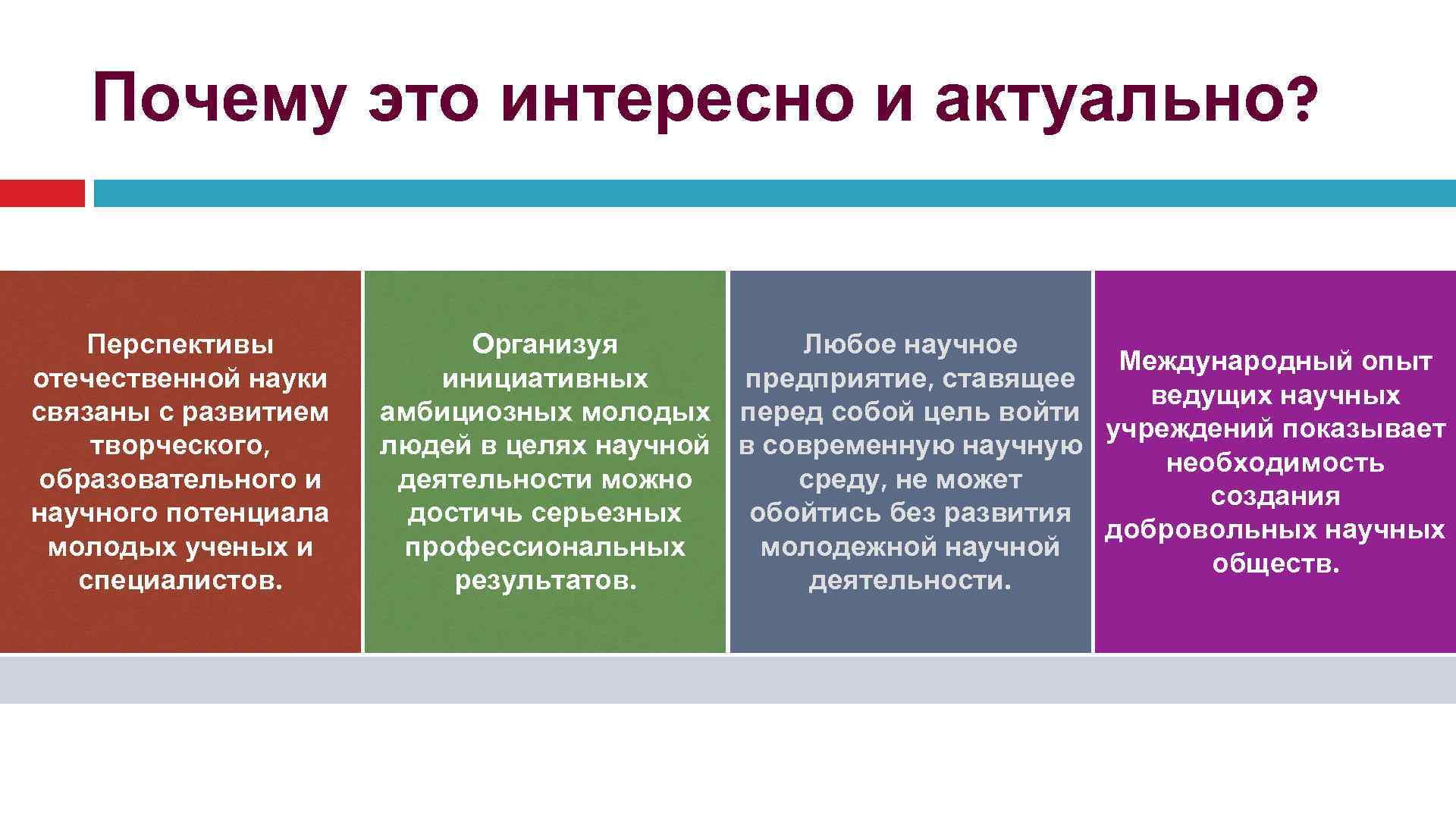 Почему это интересно и актуально?

Перспективы отечественной науки связаны с развитием творческого, образовательного и научного потенциала молодых ученых и специалистов.

Организуя инициативных амбициозных молодых людей в целях научной деятельности можно достичь серьезных профессиональных результатов.

Любое научное предприятие, ставящее перед собой цель войти в современную научную среду, не может обойтись без развития молодежной научной деятельности.

Международный опыт ведущих научных учреждений показывает необходимость создания добровольных научных обществ.